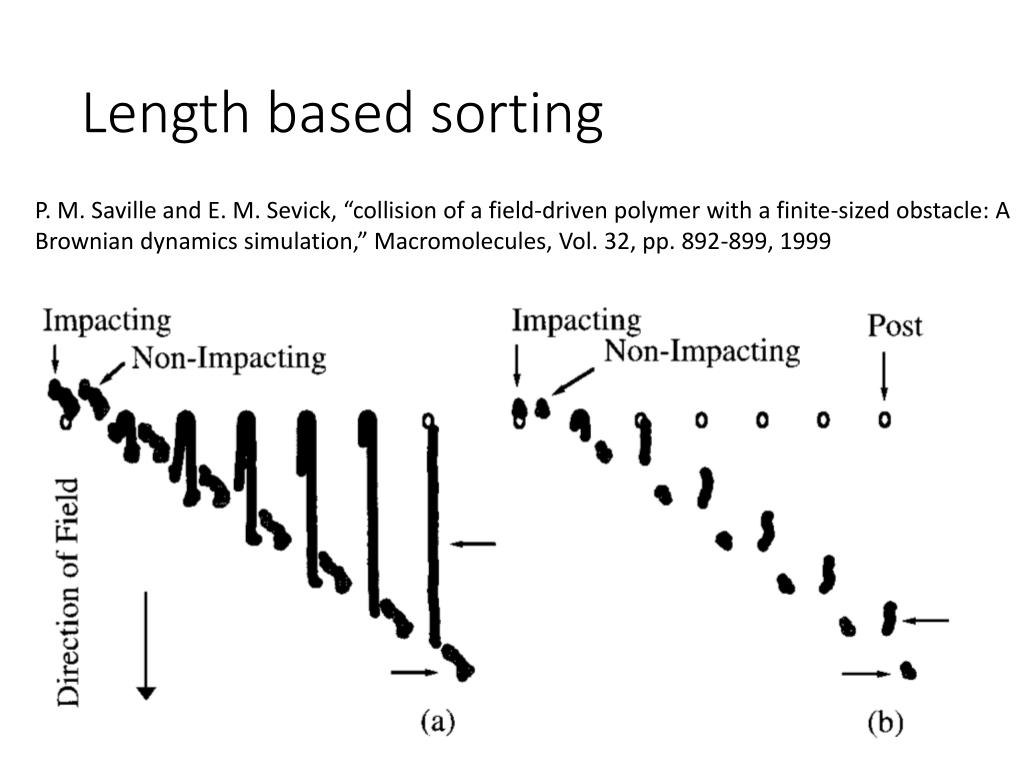 Length based sorting

P. M. Saville and E. M. Sevick, “collision of a field-driven polymer with a finite-sized obstacle: A Brownian dynamics simulation,” Macromolecules, Vol. 32, pp. 892-899, 1999

Impacting
Non-Impacting
Direction of Field
(a)

Impacting
Non-Impacting
Post
(b)